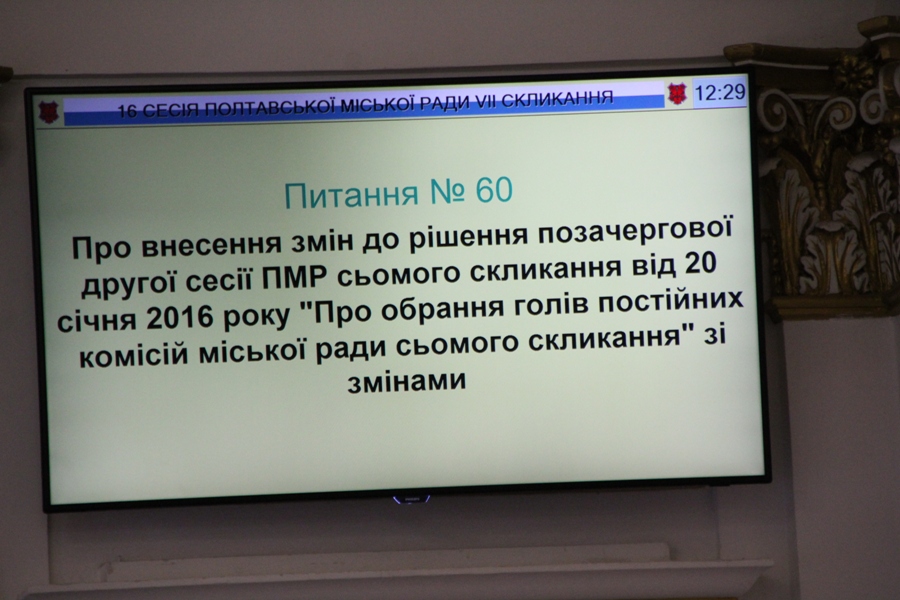 16 СЕСІЯ ПОЛТАВСЬКОЇ МІСЬКОЇ РАДИ VII СКЛИКАННЯ 12:29

Питання № 60

Про внесення змін до рішення позачергової другої сесії ПМР сьомого скликання від 20 січня 2016 року "Про обрання голів постійних комісій міської ради сьомого скликання" зі змінами